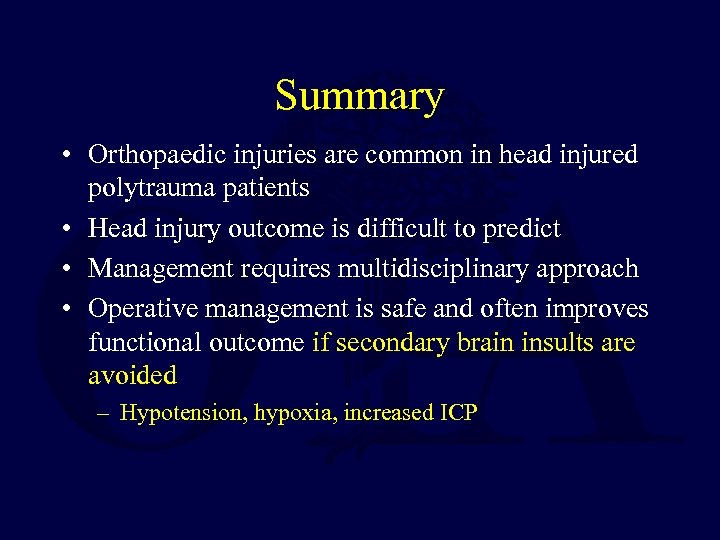 Summary

• Orthopaedic injuries are common in head injured polytrauma patients
• Head injury outcome is difficult to predict
• Management requires multidisciplinary approach
• Operative management is safe and often improves functional outcome if secondary brain insults are avoided
– Hypotension, hypoxia, increased ICP